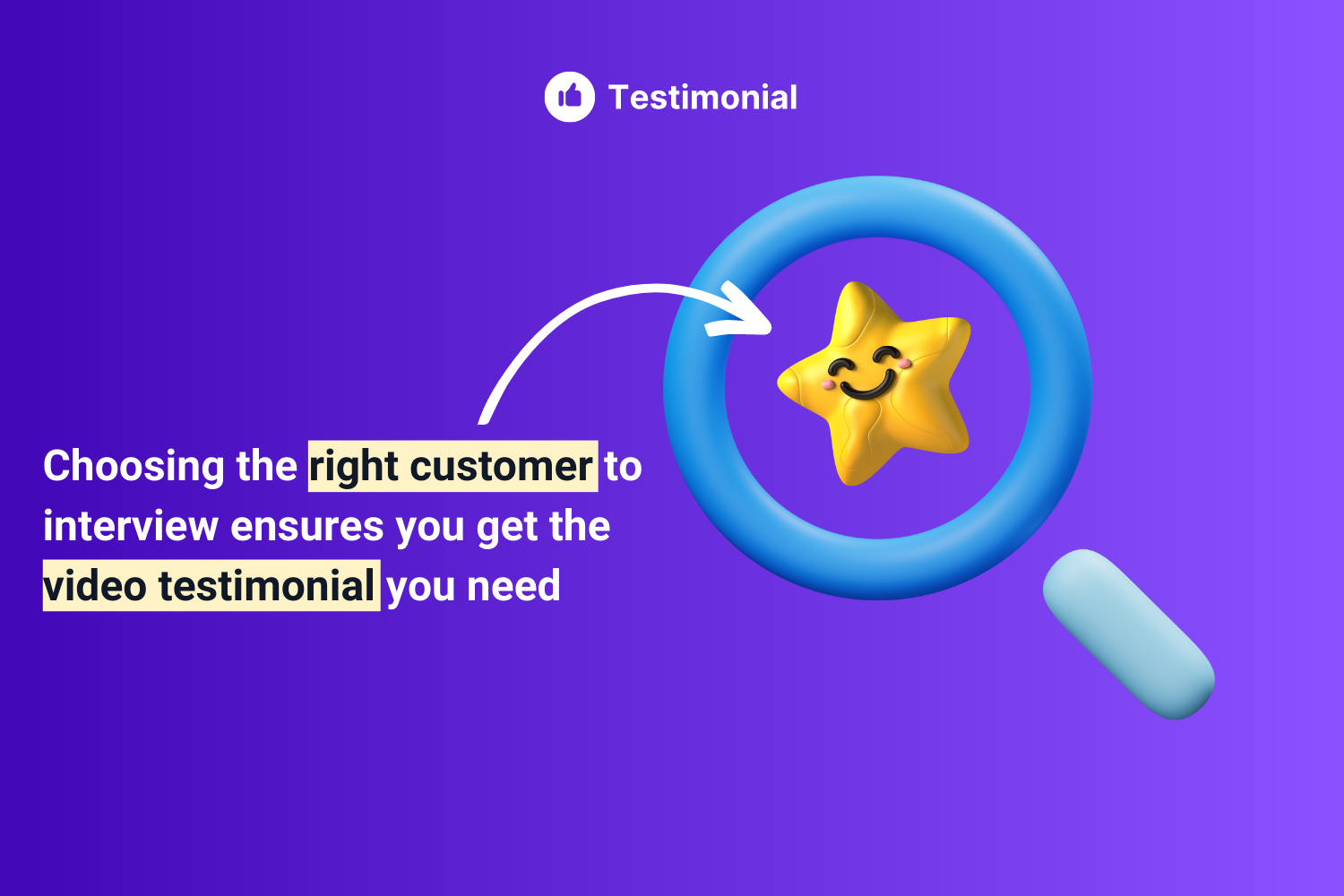 Testimonial

Choosing the right customer to interview ensures you get the video testimonial you need